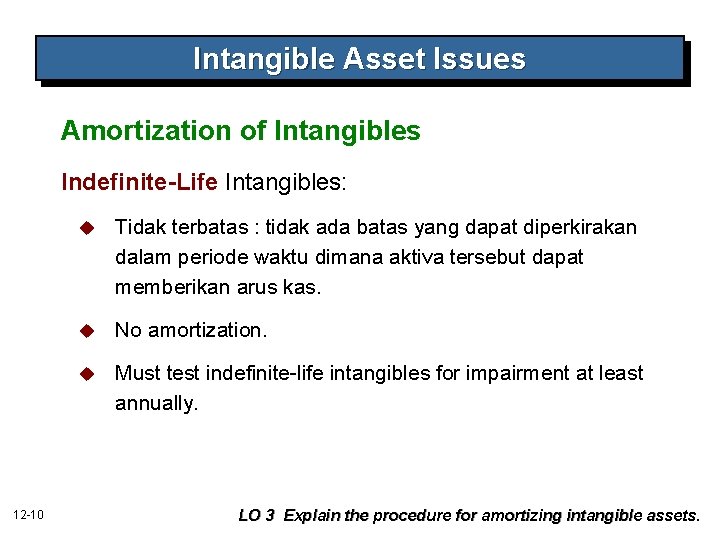 Intangible Asset Issues

Amortization of Intangibles

Indefinite-Life Intangibles:

Tidak terbatas : tidak ada batas yang dapat diperkirakan dalam periode waktu dimana aktiva tersebut dapat memberikan arus kas.

No amortization.

Must test indefinite-life intangibles for impairment at least annually.

12-10

LO 3 Explain the procedure for amortizing intangible assets.